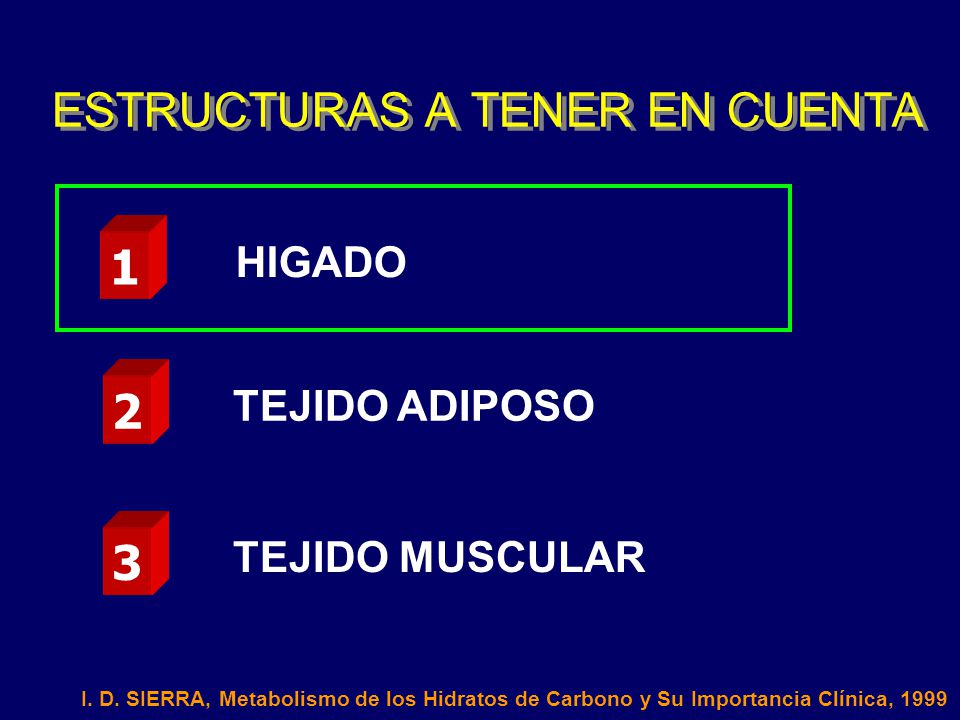 ESTRUCTURAS A TENER EN CUENTA

1 HIGADO

2 TEJIDO ADIPOSO

3 TEJIDO MUSCULAR

I. D. SIERRA, Metabolismo de los Hidratos de Carbono y Su Importancia Clínica, 1999